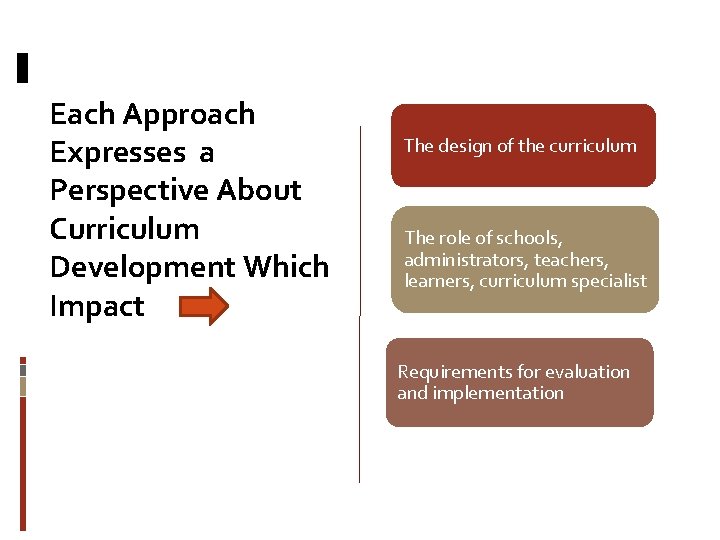 Each Approach Expresses a Perspective About Curriculum Development Which Impact

The design of the curriculum

The role of schools, administrators, teachers, learners, curriculum specialist

Requirements for evaluation and implementation